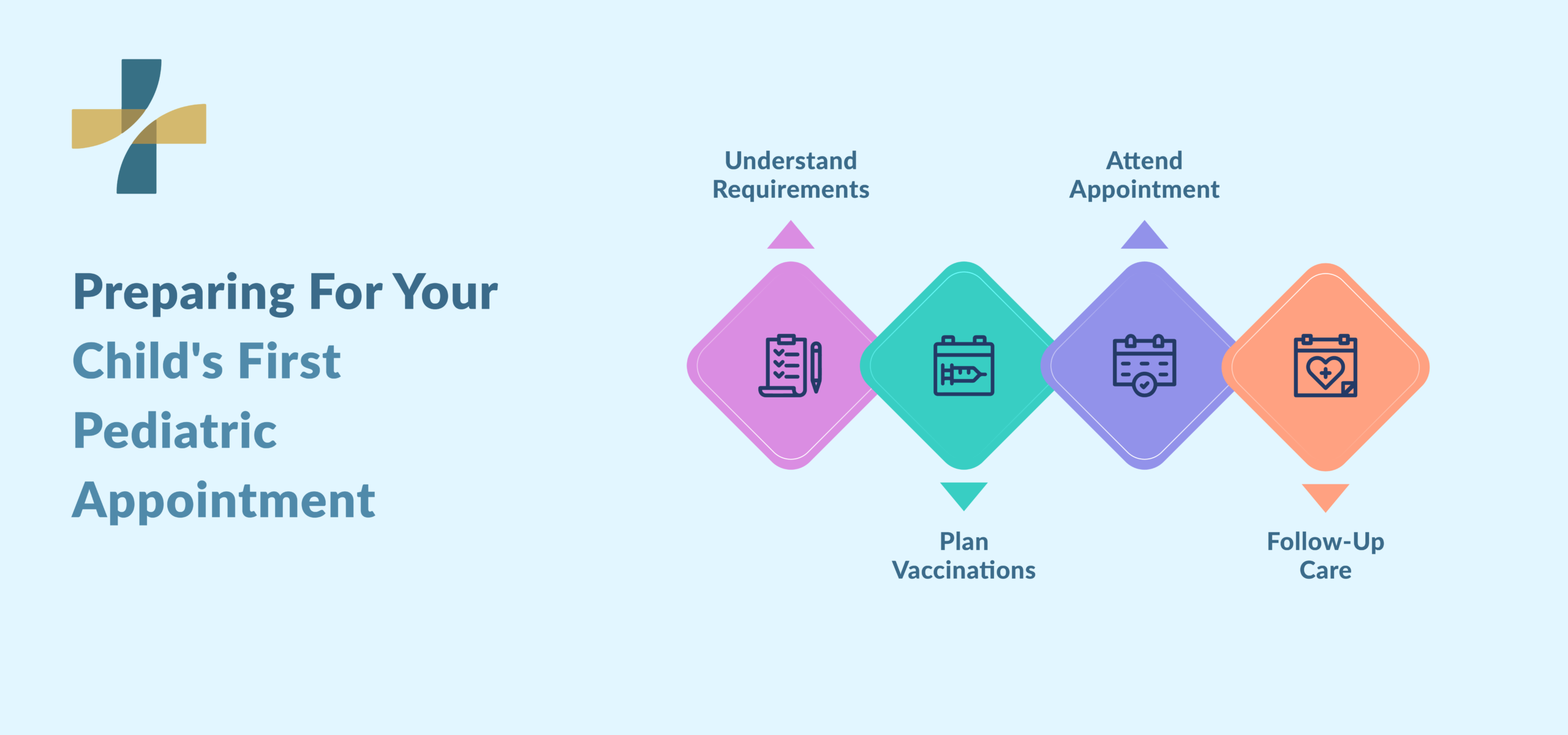 Preparing For Your Child's First Pediatric Appointment

Understand Requirements

Plan Vaccinations

Attend Appointment

Follow-Up Care